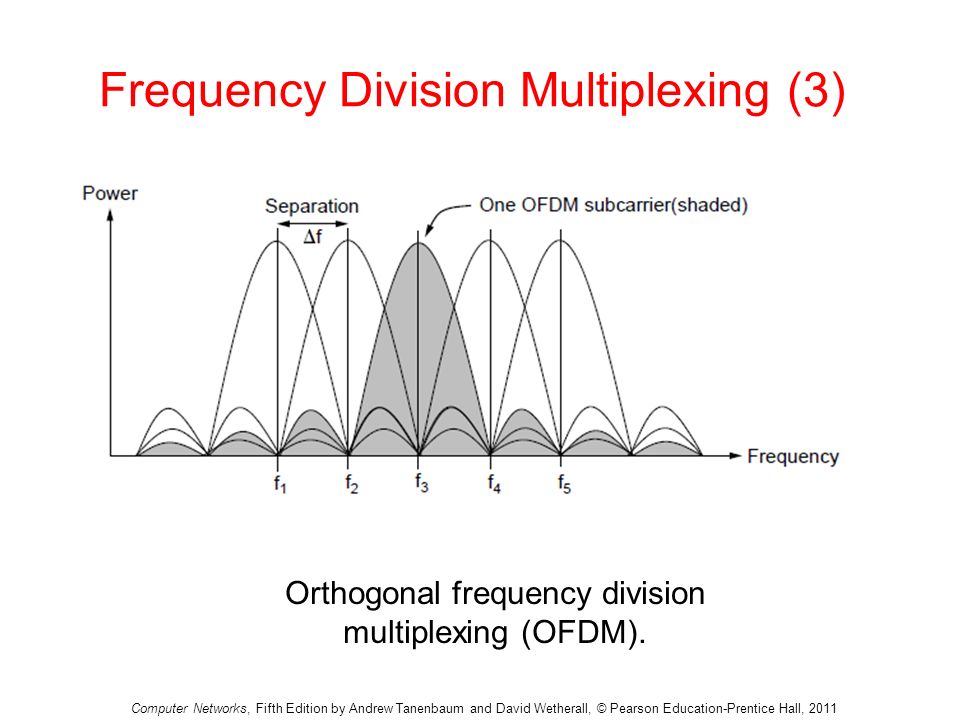 Frequency Division Multiplexing (3)

Power

Separation

$\Delta f$

One OFDM subcarrier(shaded)

Frequency

$f_1$ $f_2$ $f_3$ $f_4$ $f_5$

Orthogonal frequency division multiplexing (OFDM).

Computer Networks, Fifth Edition by Andrew Tanenbaum and David Wetherall, © Pearson Education-Prentice Hall, 2011